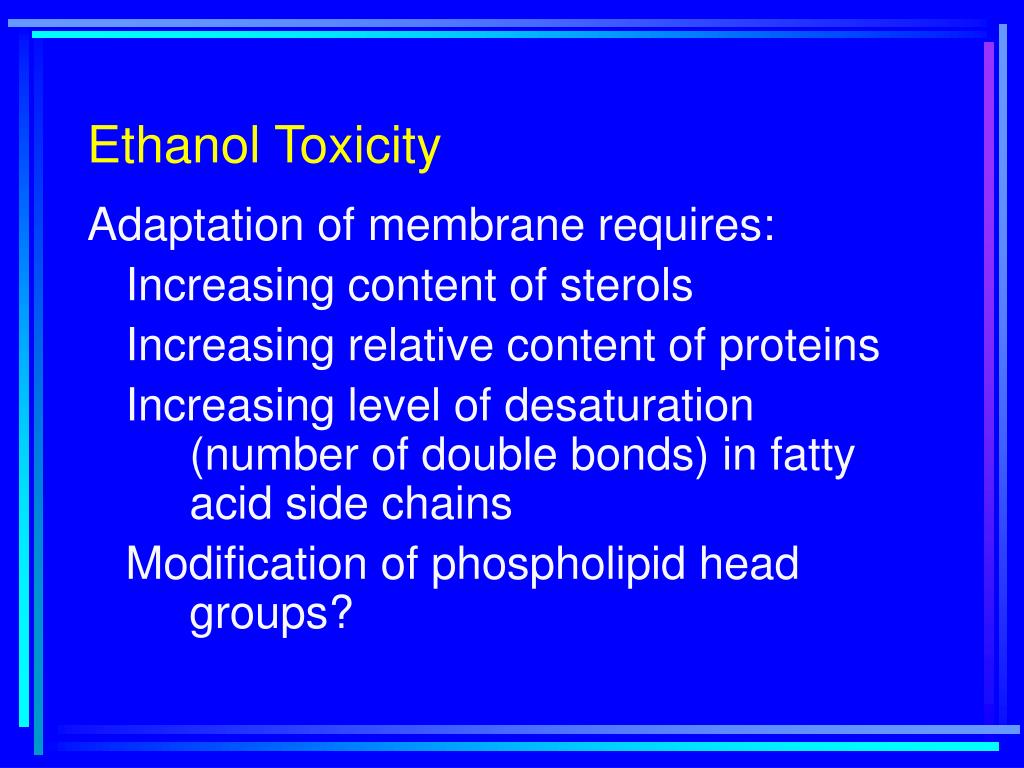 Ethanol Toxicity

Adaptation of membrane requires:

Increasing content of sterols

Increasing relative content of proteins

Increasing level of desaturation (number of double bonds) in fatty acid side chains

Modification of phospholipid head groups?